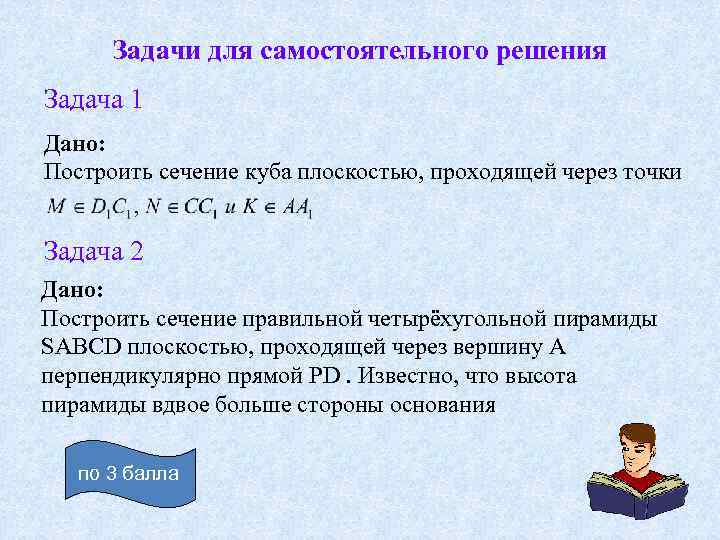 Задачи для самостоятельного решения

Задача 1

Дано:
Построить сечение куба плоскостью, проходящей через точки $M \in D_1C_1$, $N \in CC_1$ и $K \in AA_1$

Задача 2

Дано:
Построить сечение правильной четырёхугольной пирамиды SABCD плоскостью, проходящей через вершину A перпендикулярно прямой PD . Известно, что высота пирамиды вдвое больше стороны основания

по 3 балла